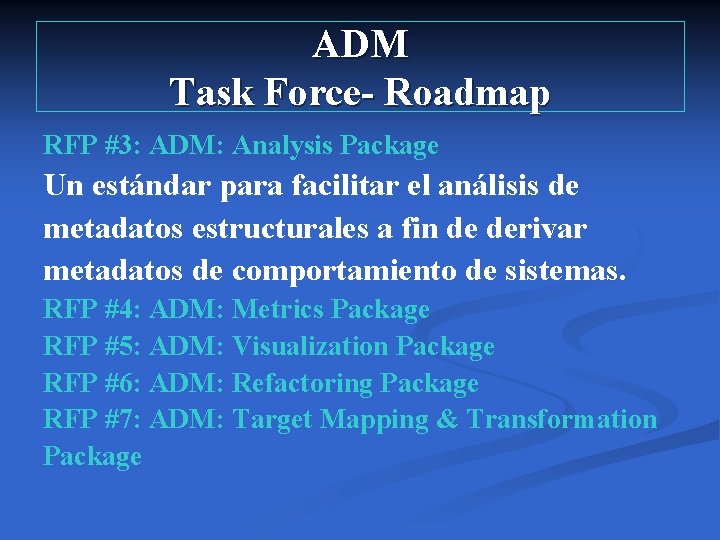 ADM
Task Force- Roadmap

RFP #3: ADM: Analysis Package

Un estándar para facilitar el análisis de metadatos estructurales a fin de derivar metadatos de comportamiento de sistemas.

RFP #4: ADM: Metrics Package

RFP #5: ADM: Visualization Package

RFP #6: ADM: Refactoring Package

RFP #7: ADM: Target Mapping & Transformation Package